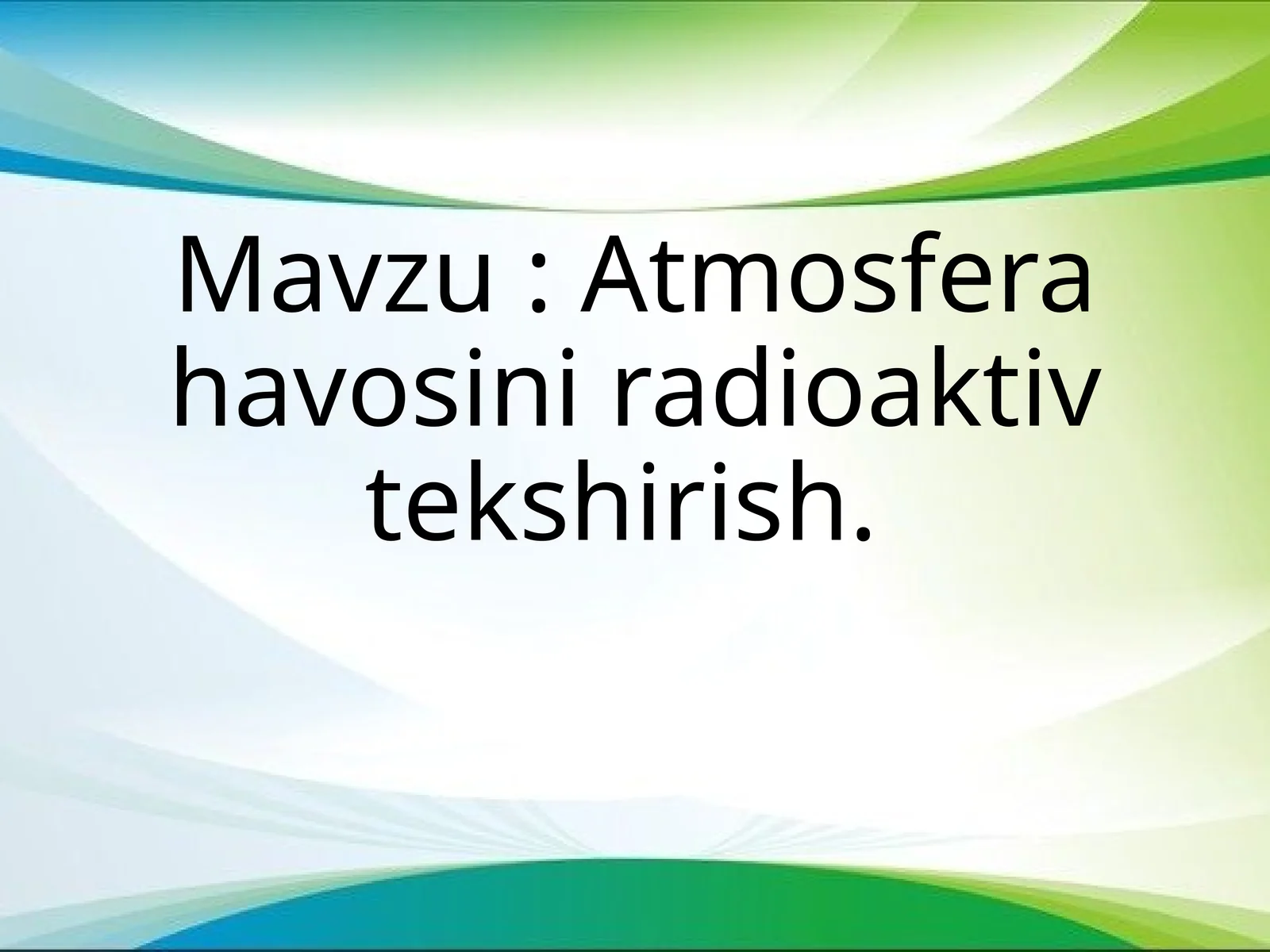 Mavzu : Atmosfera havosini radioaktiv tekshirish.